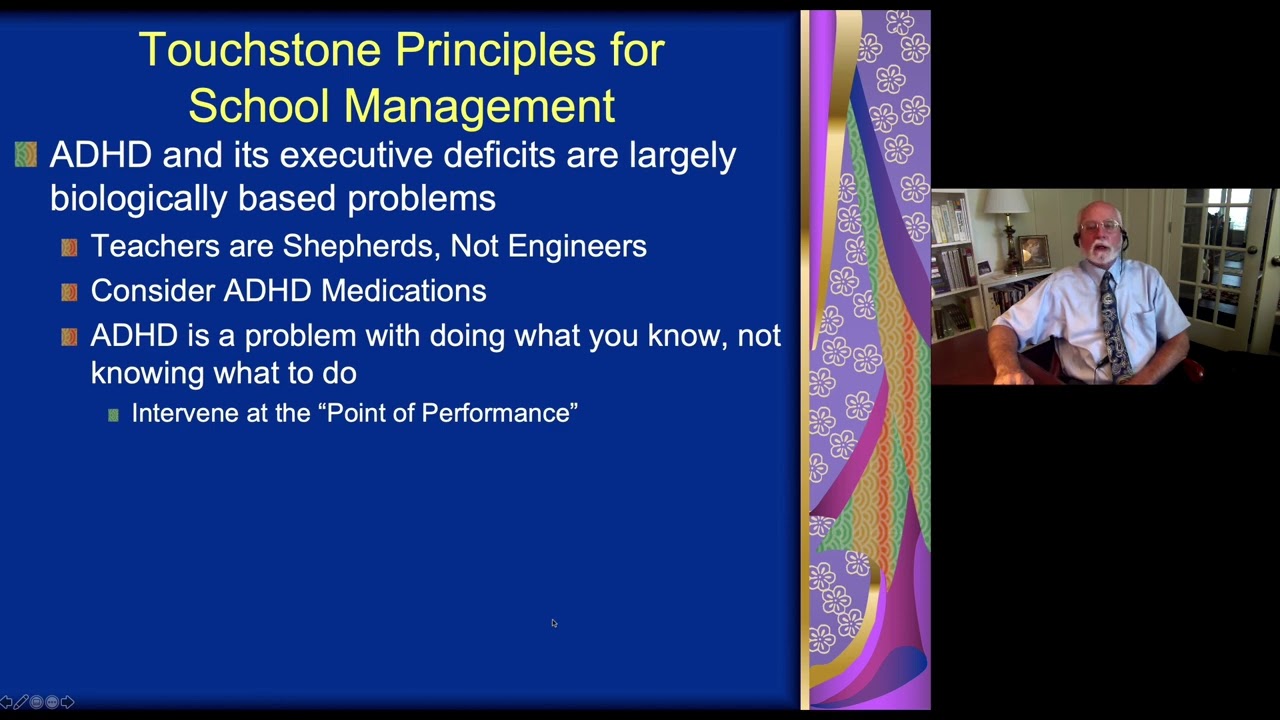 Touchstone Principles for School Management

ADHD and its executive deficits are largely biologically based problems

Teachers are Shepherds, Not Engineers

Consider ADHD Medications

ADHD is a problem with doing what you know, not knowing what to do

Intervene at the “Point of Performance”